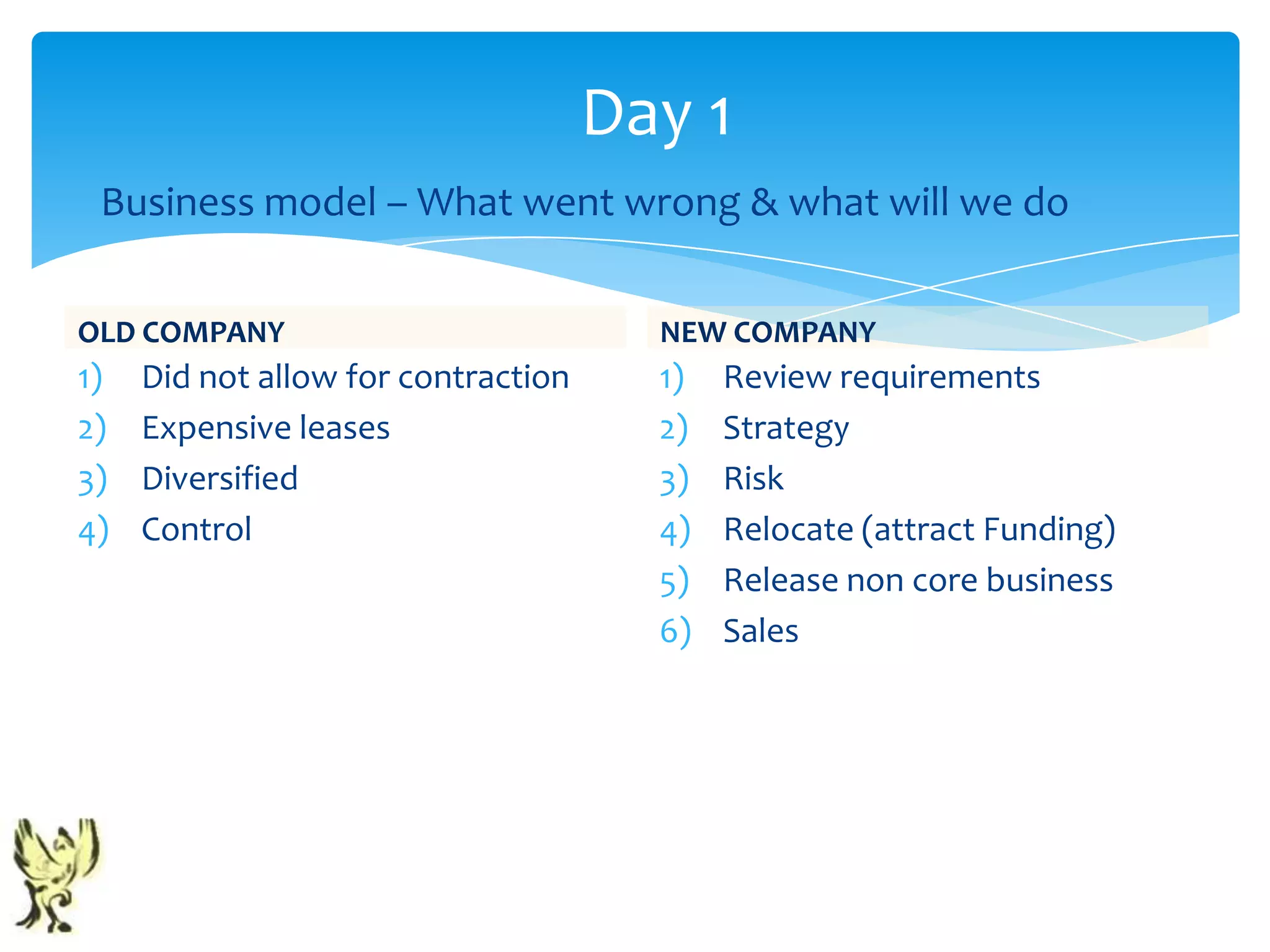 Day 1

Business model – What went wrong & what will we do

OLD COMPANY

1) Did not allow for contraction
2) Expensive leases
3) Diversified
4) Control

NEW COMPANY

1) Review requirements
2) Strategy
3) Risk
4) Relocate (attract Funding)
5) Release non core business
6) Sales